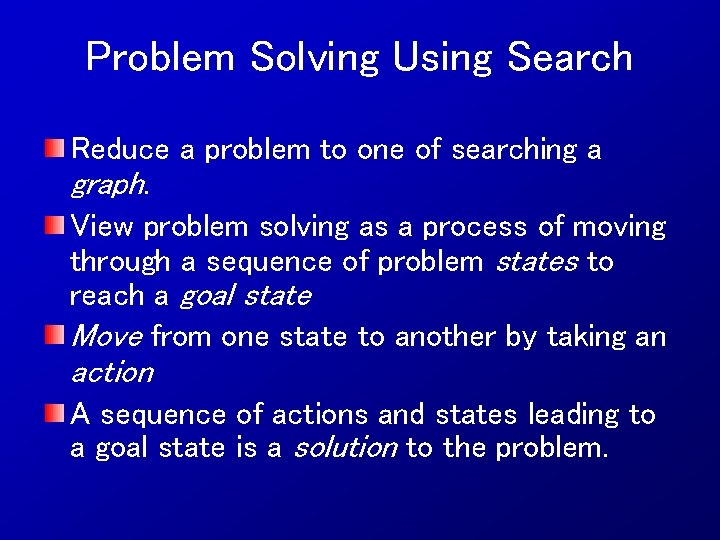 Problem Solving Using Search

Reduce a problem to one of searching a graph.

View problem solving as a process of moving through a sequence of problem states to reach a goal state

Move from one state to another by taking an action

A sequence of actions and states leading to a goal state is a solution to the problem.